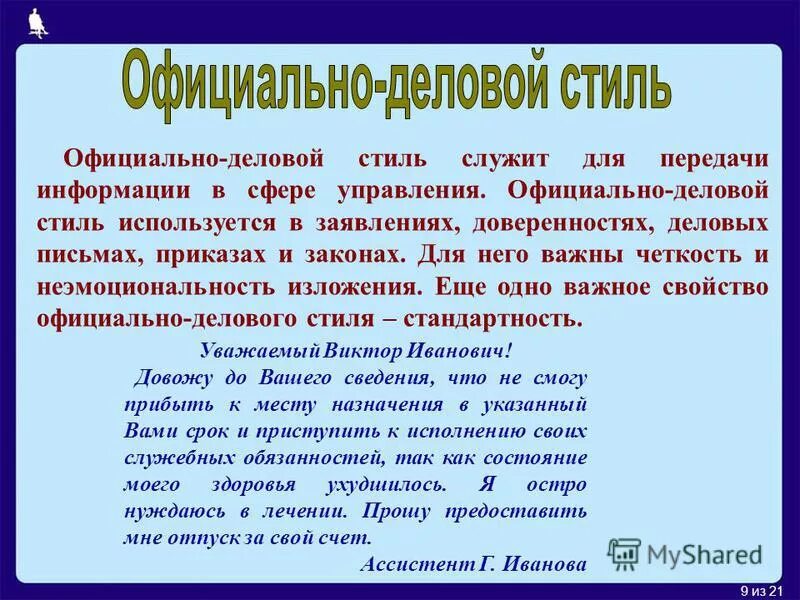 Официально-деловой стиль

Официально-деловой стиль служит для передачи информации в сфере управления. Официально-деловой стиль используется в заявлениях, доверенностях, деловых письмах, приказах и законах. Для него важны четкость и неэмоциональность изложения. Еще одно важное свойство официально-делового стиля – стандартность.

Уважаемый Виктор Иванович!

Довожу до Вашего сведения, что не смогу прибыть к месту назначения в указанный Вами срок и приступить к исполнению своих служебных обязанностей, так как состояние моего здоровья ухудшилось. Я остро нуждаюсь в лечении. Прошу предоставить мне отпуск за свой счет.

Ассистент Г. Иванова

MyShared

9 из 21